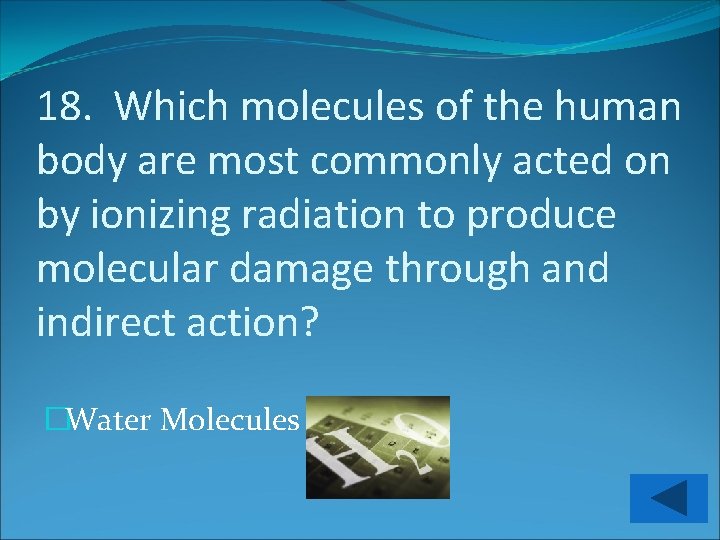 18. Which molecules of the human body are most commonly acted on by ionizing radiation to produce molecular damage through and indirect action?

Water Molecules

$H_2O$